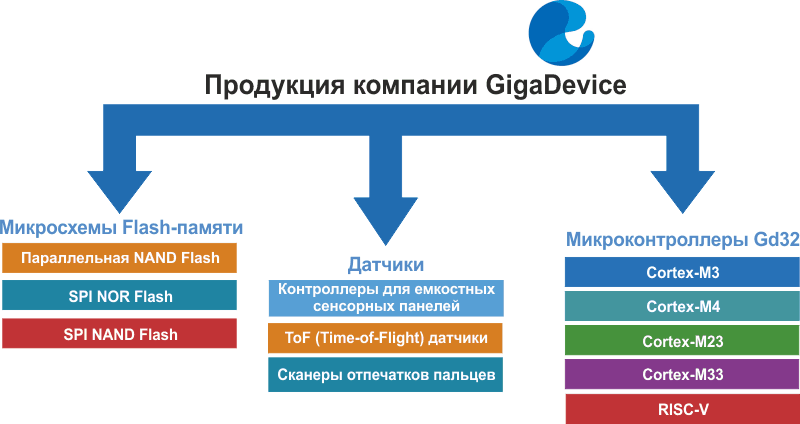 Продукция компании GigaDevice

Микросхемы Flash-памяти

Параллельная NAND Flash

SPI NOR Flash

SPI NAND Flash

Датчики

Контроллеры для емкостных сенсорных панелей

ToF (Time-of-Flight) датчики

Сканеры отпечатков пальцев

Микроконтроллеры Gd32

Cortex-M3

Cortex-M4

Cortex-M23

Cortex-M33

RISC-V